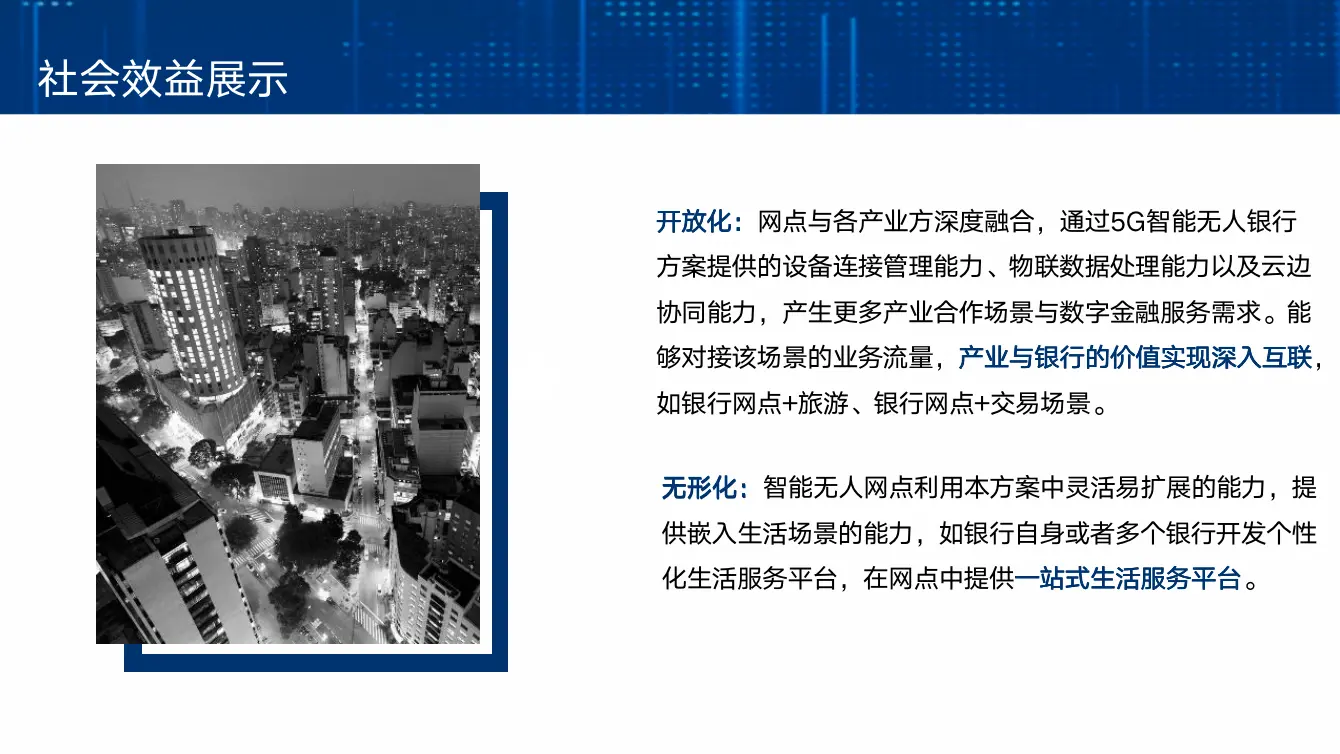 社会效益展示

开放化：网点与各产业方深度融合，通过5G智能无人银行方案提供的设备连接管理能力、物联数据处理能力以及云边协同能力，产生更多产业合作场景与数字金融服务需求。能够对接该场景的业务流量，产业与银行的价值实现深入互联，如银行网点+旅游、银行网点+交易场景。

无形化：智能无人网点利用本方案中灵活易扩展的能力，提供嵌入生活场景的能力，如银行自身或者多个银行开发个性化生活服务平台，在网点中提供一站式生活服务平台。